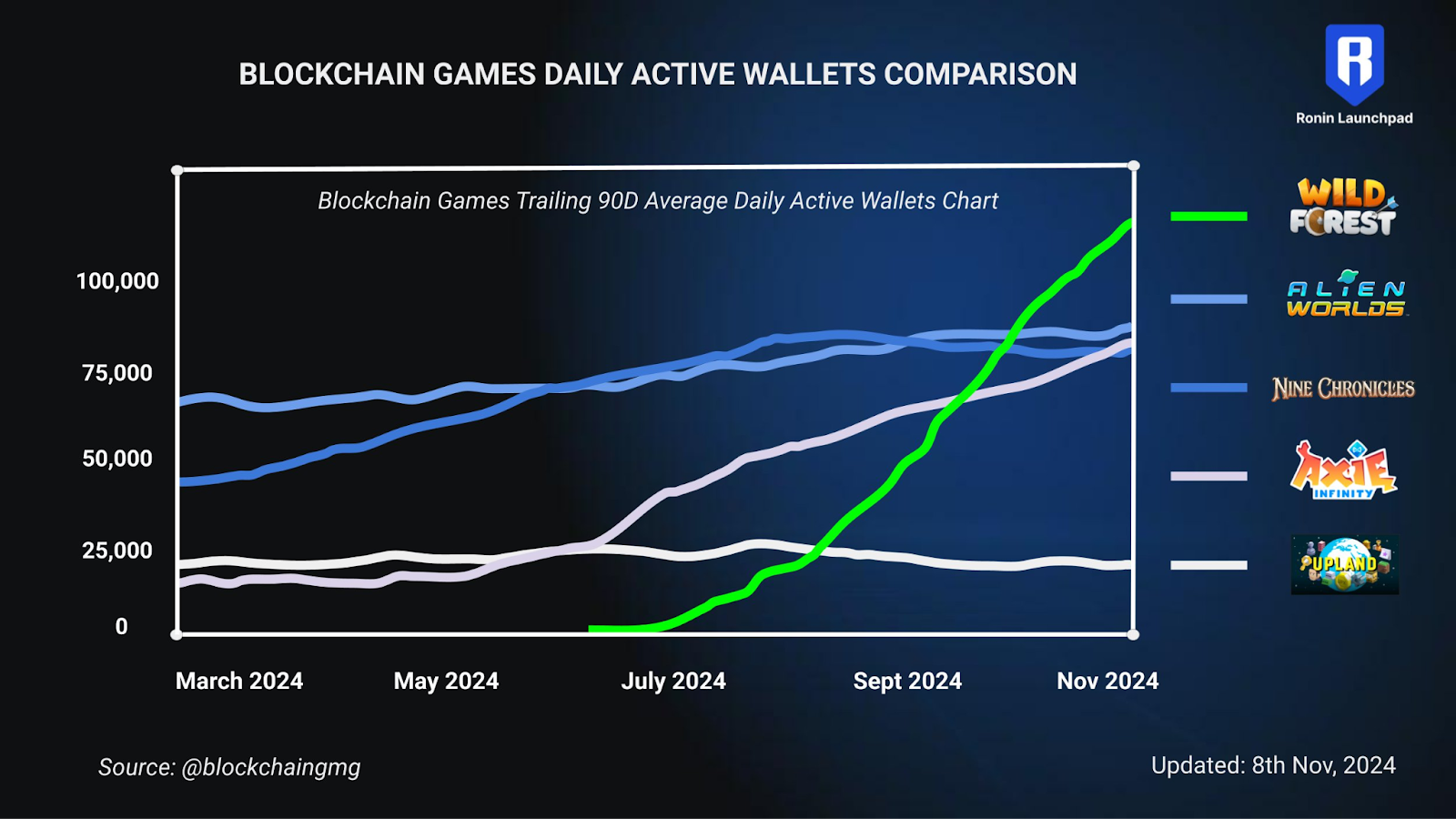 BLOCKCHAIN GAMES DAILY ACTIVE WALLETS COMPARISON

Ronin Launchpad

Blockchain Games Trailing 90D Average Daily Active Wallets Chart

100,000
75,000
50,000
25,000
0

March 2024
May 2024
July 2024
Sept 2024
Nov 2024

WILD FOREST
ALIEN WORLDS
NINE CHRONICLES
AXIE INFINITY
UPLAND

Source: @blockchaingmg

Updated: 8th Nov, 2024